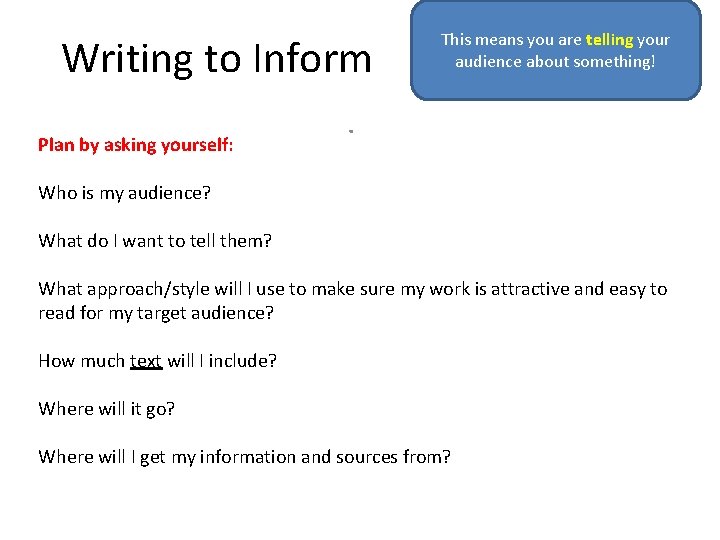 Writing to Inform

This means you are telling your audience about something!

Plan by asking yourself:

Who is my audience?

What do I want to tell them?

What approach/style will I use to make sure my work is attractive and easy to read for my target audience?

How much text will I include?

Where will it go?

Where will I get my information and sources from?